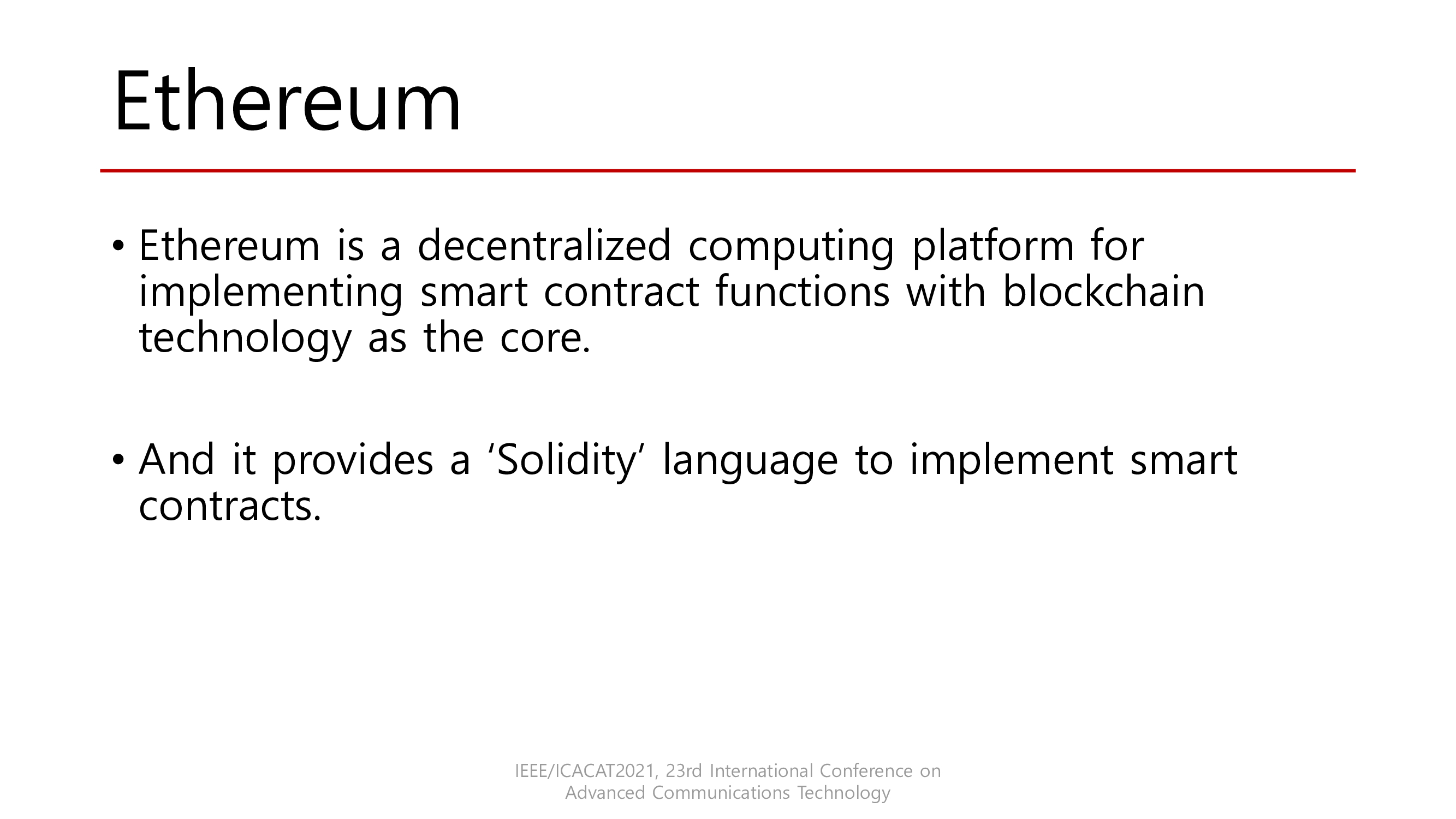 Ethereum

• Ethereum is a decentralized computing platform for implementing smart contract functions with blockchain technology as the core.

• And it provides a ‘Solidity’ language to implement smart contracts.

IEEE/ICACAT2021, 23rd International Conference on Advanced Communications Technology